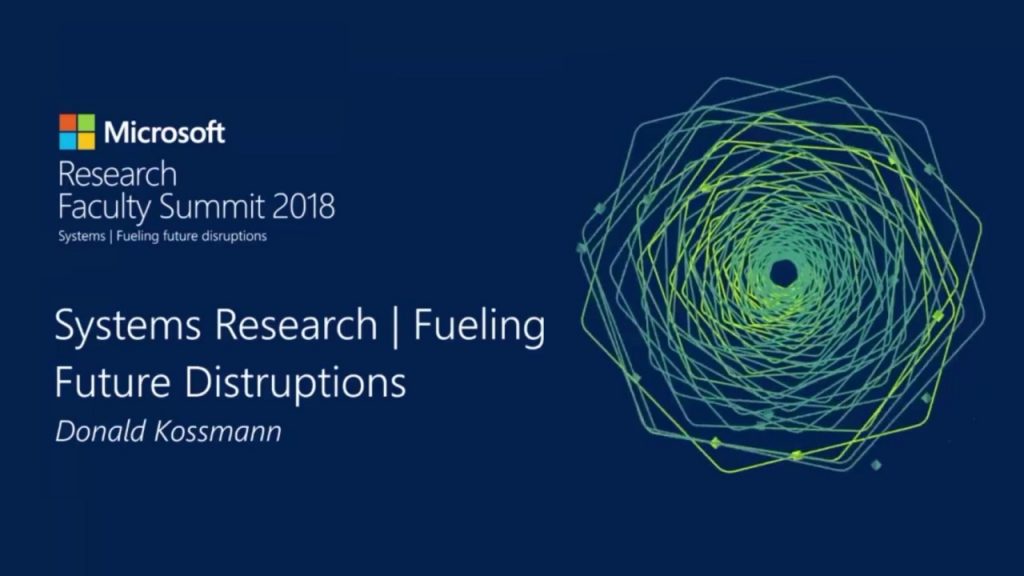 Microsoft
Research
Faculty Summit 2018
Systems | Fueling future disruptions

Systems Research | Fueling Future Distruptions
Donald Kossmann